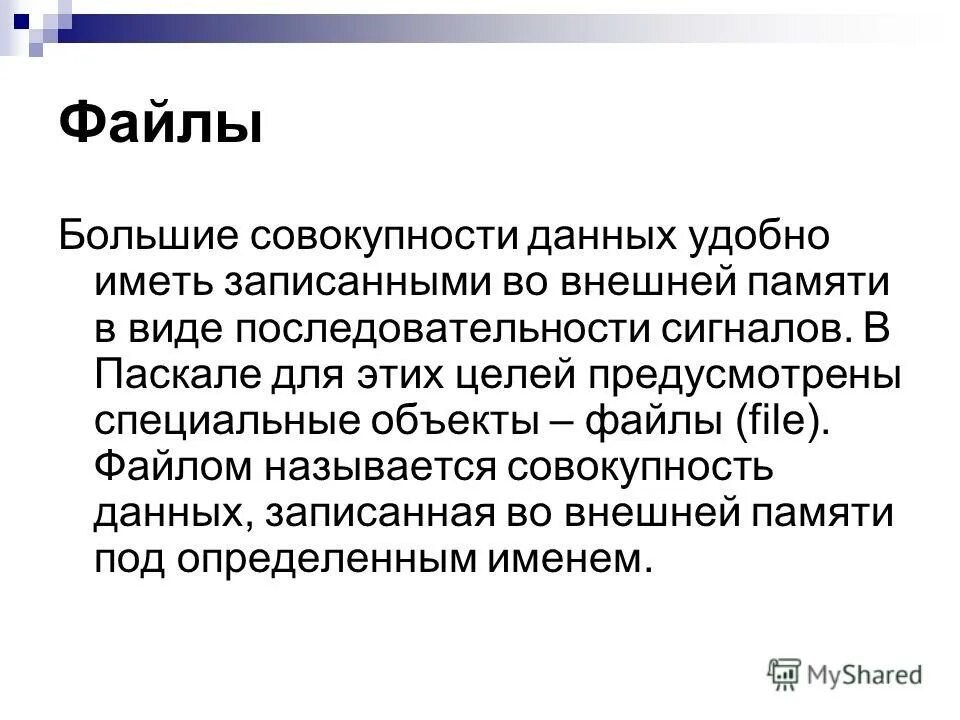 Файлы

Большие совокупности данных удобно иметь записанными во внешней памяти в виде последовательности сигналов. В Паскале для этих целей предусмотрены специальные объекты – файлы (file). Файлом называется совокупность данных, записанная во внешней памяти под определенным именем.

MyShared